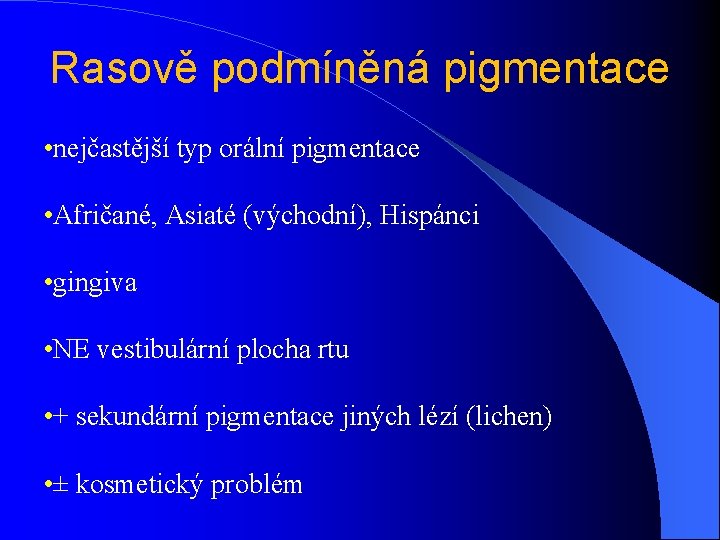 Rasově podmíněná pigmentace

•nejčastější typ orální pigmentace

•Afričané, Asiaté (východní), Hispánci

•gingiva

•NE vestibulární plocha rtu

•+ sekundární pigmentace jiných lézí (lichen)

•± kosmetický problém